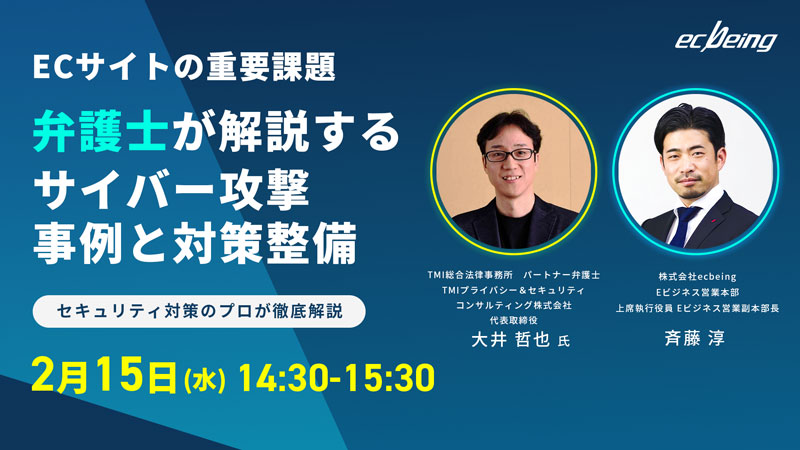 ecbeing

ECサイトの重要課題

弁護士が解説する
サイバー攻撃
事例と対策整備

セキュリティ対策のプロが徹底解説

2月15日(水) 14:30-15:30

TMI総合法律事務所　パートナー弁護士
TMIプライバシー＆セキュリティ
コンサルティング株式会社
代表取締役
大井 哲也 氏

株式会社ecbeing
Eビジネス営業本部
上席執行役員 Eビジネス営業副本部長
斉藤 淳